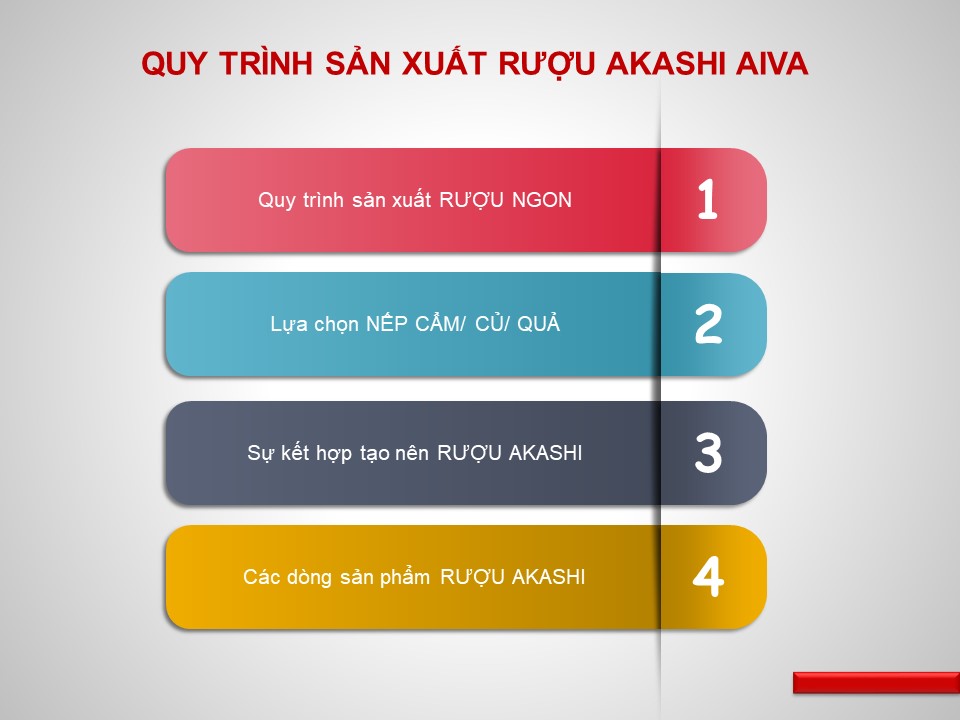 QUY TRÌNH SẢN XUẤT RƯỢU AKASHI AIVA

Quy trình sản xuất RƯỢU NGON

1

Lựa chọn NẾP CẨM/ CỦ/ QUẢ

2

Sự kết hợp tạo nên RƯỢU AKASHI

3

Các dòng sản phẩm RƯỢU AKASHI

4